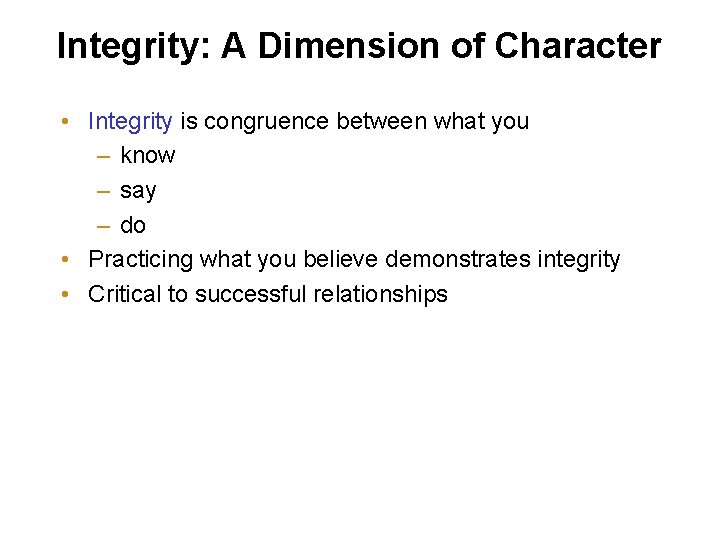 Integrity: A Dimension of Character

• Integrity is congruence between what you
  – know
  – say
  – do
• Practicing what you believe demonstrates integrity
• Critical to successful relationships